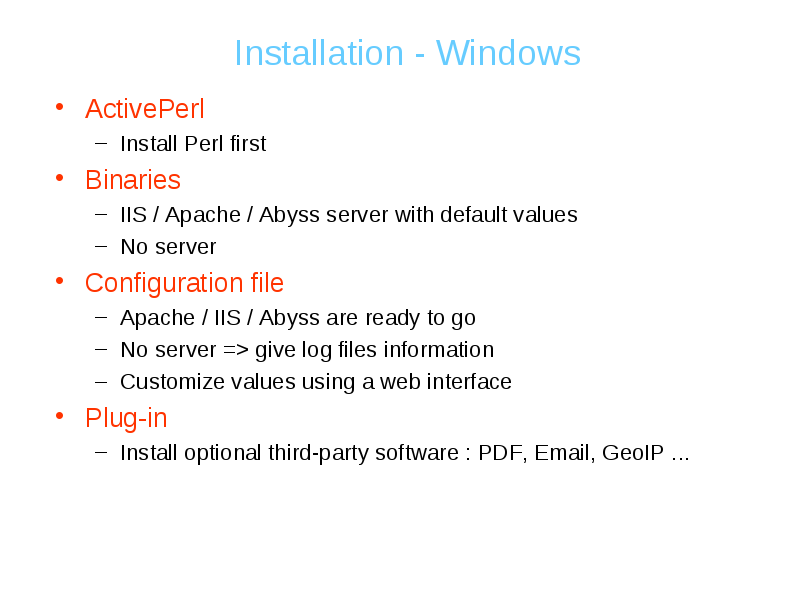 Installation - Windows

• ActivePerl
– Install Perl first
• Binaries
– IIS / Apache / Abyss server with default values
– No server
• Configuration file
– Apache / IIS / Abyss are ready to go
– No server => give log files information
– Customize values using a web interface
• Plug-in
– Install optional third-party software : PDF, Email, GeoIP ...